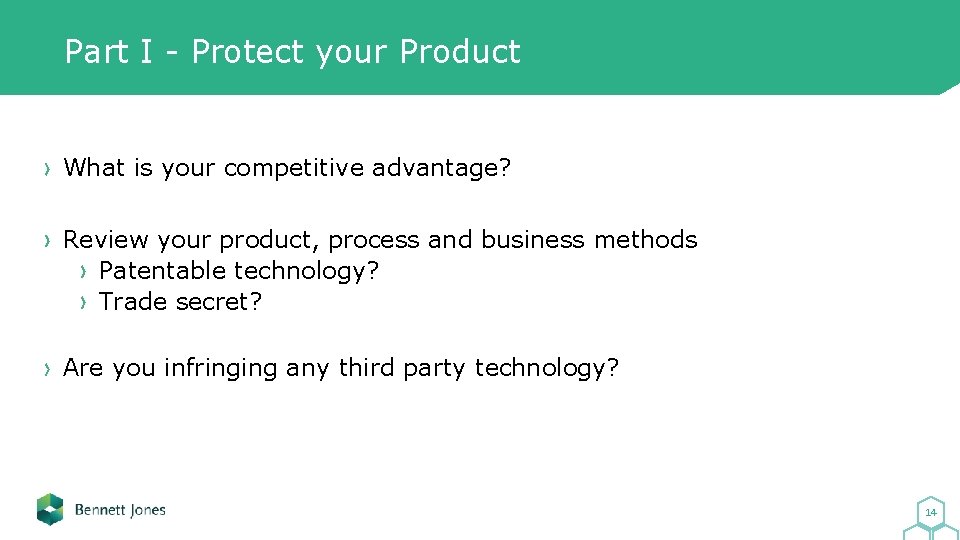 Part I - Protect your Product

› What is your competitive advantage?

› Review your product, process and business methods
› Patentable technology?
› Trade secret?

› Are you infringing any third party technology?

Bennett Jones

14